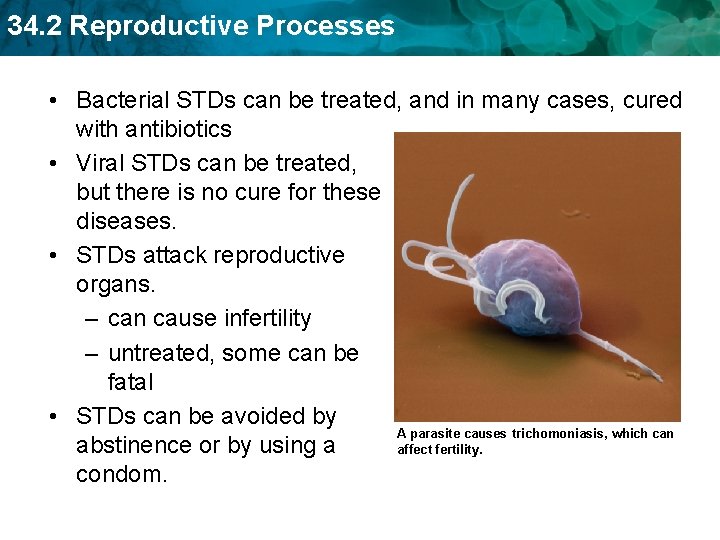 34.2 Reproductive Processes

• Bacterial STDs can be treated, and in many cases, cured with antibiotics
• Viral STDs can be treated, but there is no cure for these diseases.
• STDs attack reproductive organs.
– can cause infertility
– untreated, some can be fatal
• STDs can be avoided by abstinence or by using a condom.

A parasite causes trichomoniasis, which can affect fertility.